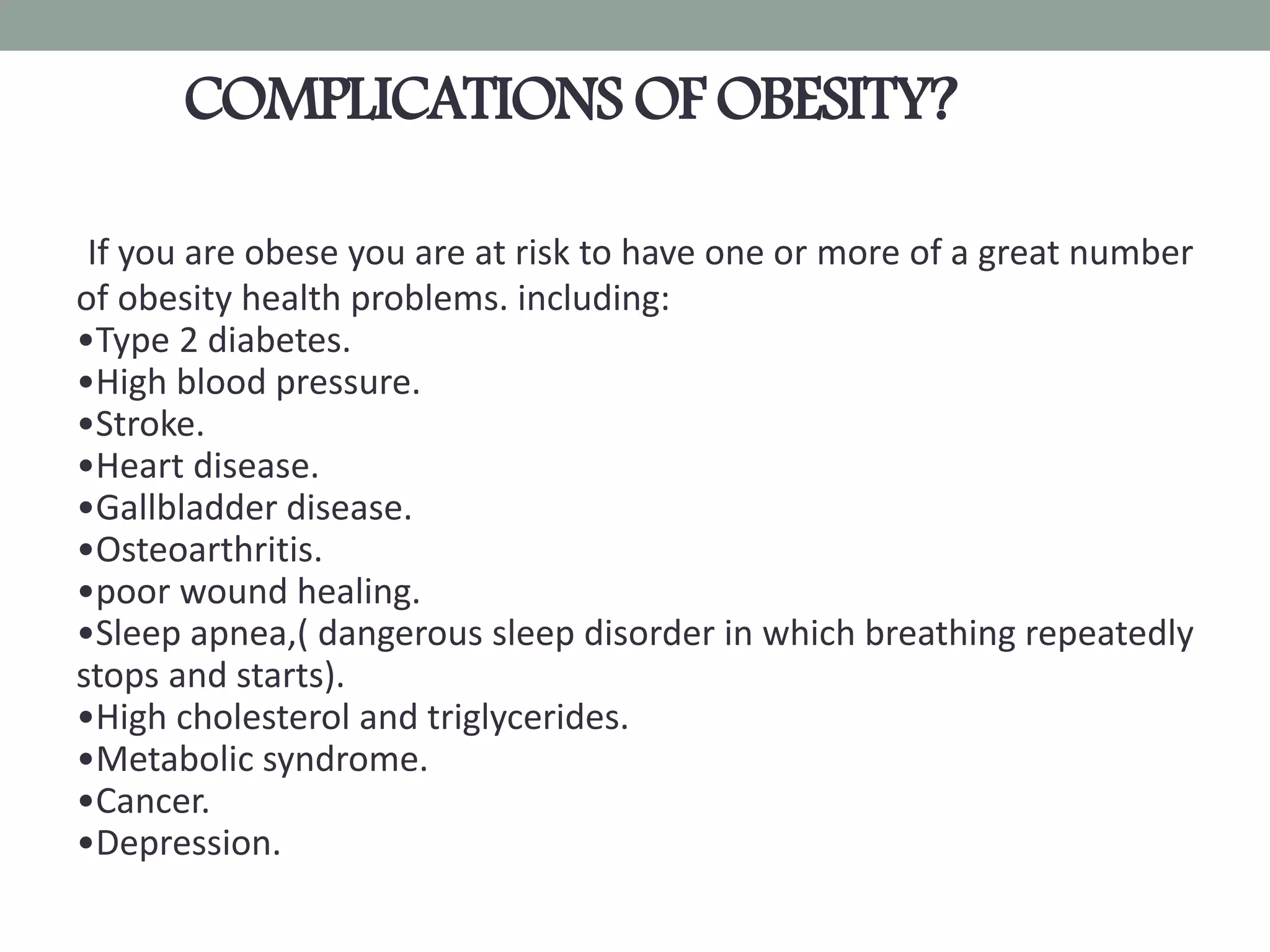 COMPLICATIONS OF OBESITY?

If you are obese you are at risk to have one or more of a great number of obesity health problems. including:
•Type 2 diabetes.
•High blood pressure.
•Stroke.
•Heart disease.
•Gallbladder disease.
•Osteoarthritis.
•poor wound healing.
•Sleep apnea,( dangerous sleep disorder in which breathing repeatedly stops and starts).
•High cholesterol and triglycerides.
•Metabolic syndrome.
•Cancer.
•Depression.